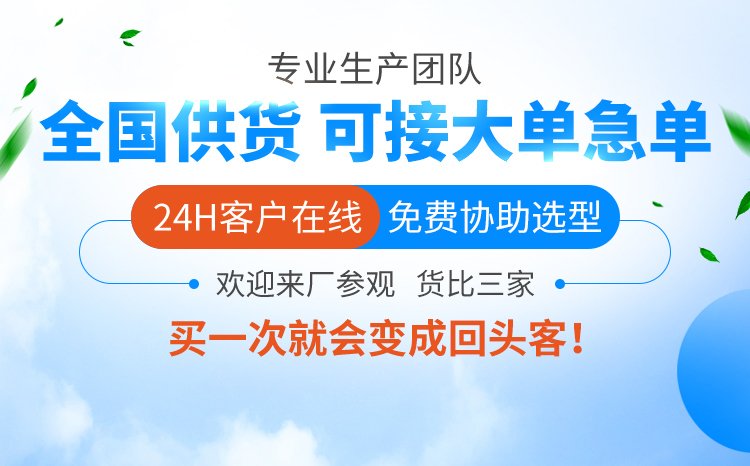 专业生产团队

全国供货 可接大单急单

24H客户在线 免费协助选型

欢迎来厂参观 货比三家

买一次就会变成回头客！